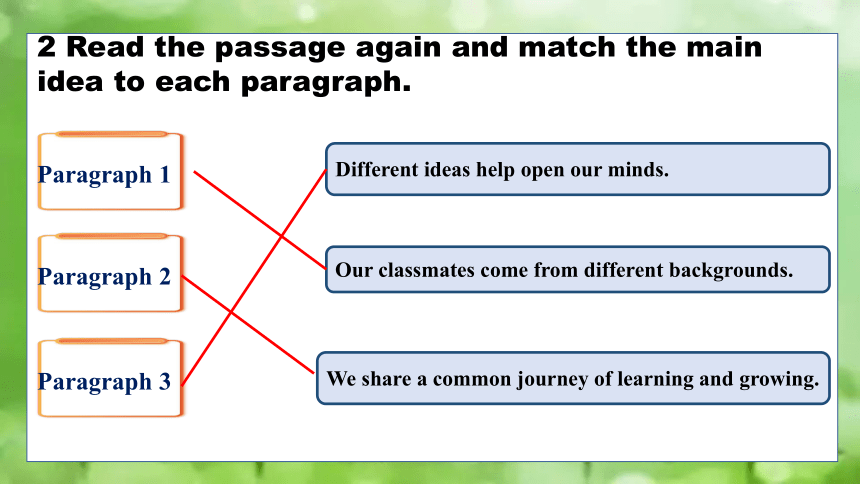 2 Read the passage again and match the main idea to each paragraph.

Paragraph 1

Paragraph 2

Paragraph 3

Different ideas help open our minds.

Our classmates come from different backgrounds.

We share a common journey of learning and growing.